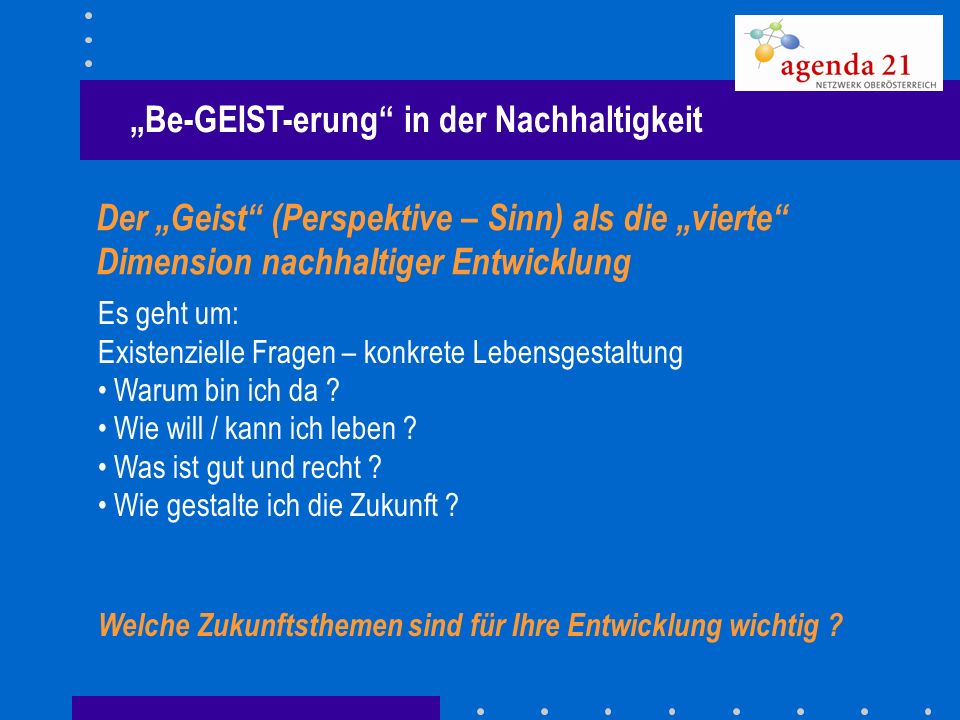 agenda 21
NETZWERK OBERÖSTERREICH

„Be-GEIST-erung“ in der Nachhaltigkeit

Der „Geist“ (Perspektive – Sinn) als die „vierte“ Dimension nachhaltiger Entwicklung

Es geht um:
Existenzielle Fragen – konkrete Lebensgestaltung
• Warum bin ich da ?
• Wie will / kann ich leben ?
• Was ist gut und recht ?
• Wie gestalte ich die Zukunft ?

Welche Zukunftsthemen sind für Ihre Entwicklung wichtig ?